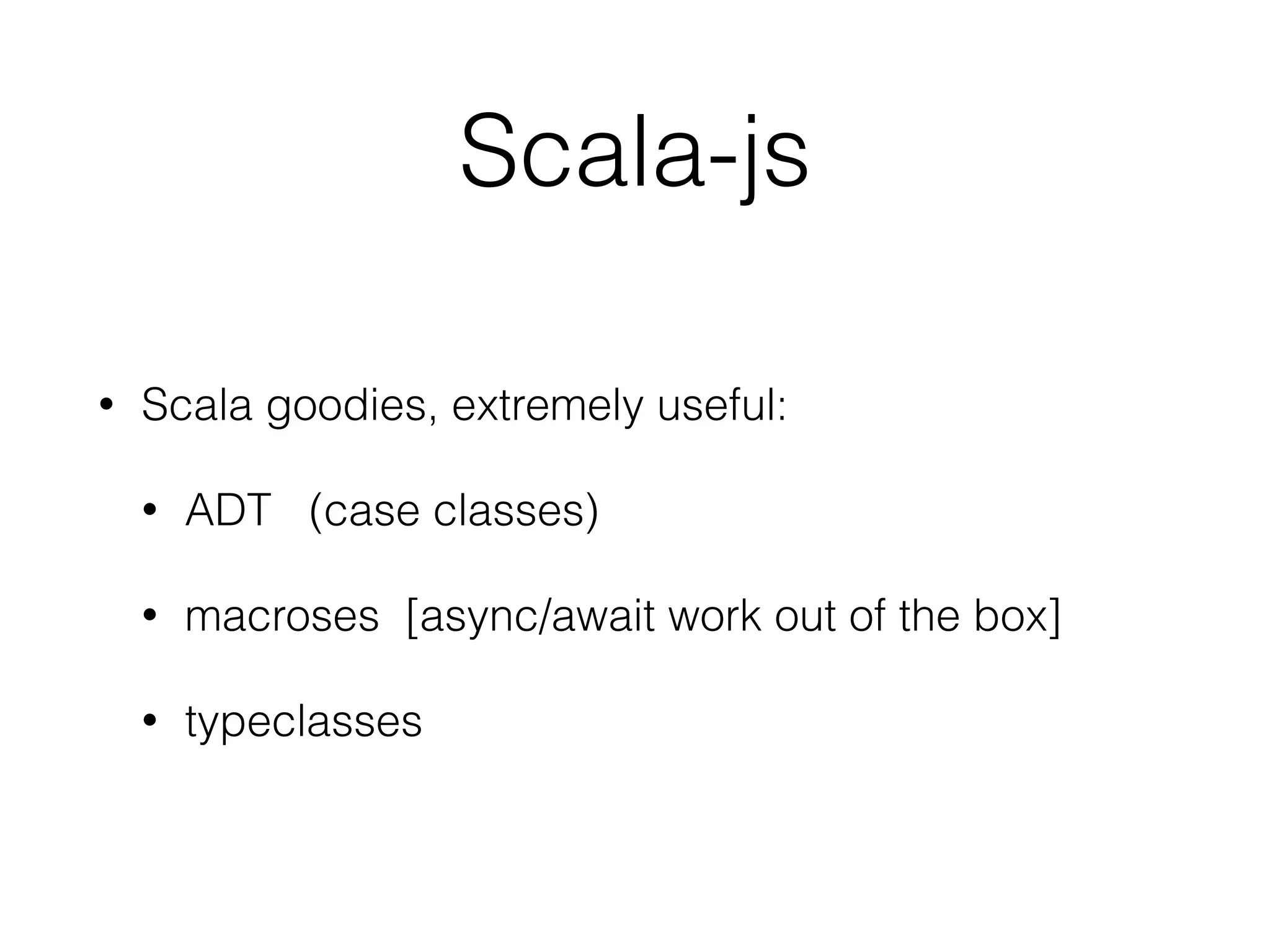 Scala-js

• Scala goodies, extremely useful:

• ADT (case classes)

• macroses [async/await work out of the box]

• typeclasses